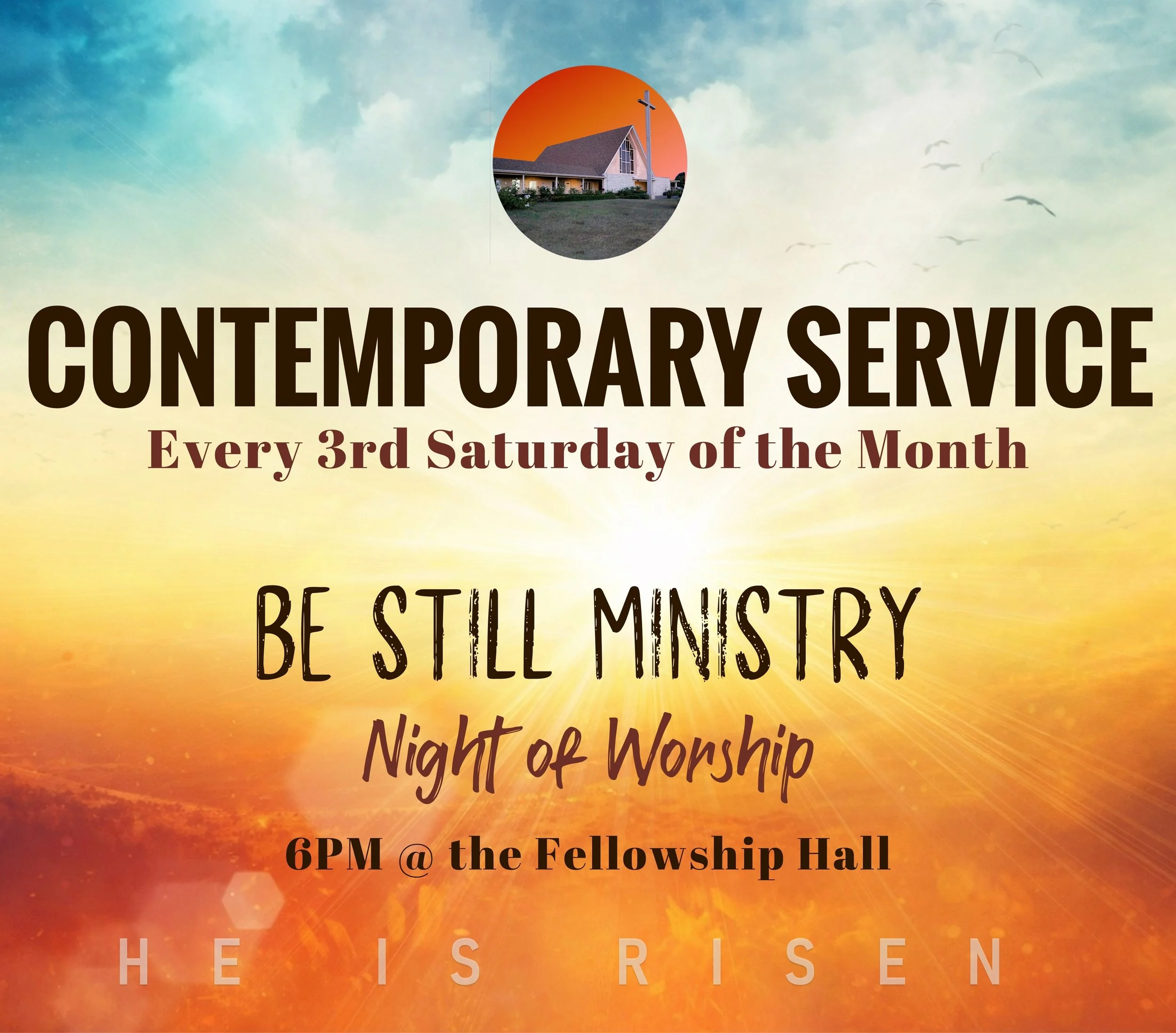 CONTEMPORARY SERVICE
Every 3rd Saturday of the Month

BE STILL MINISTRY
Night of Worship
6PM @ the Fellowship Hall

HE IS RISEN